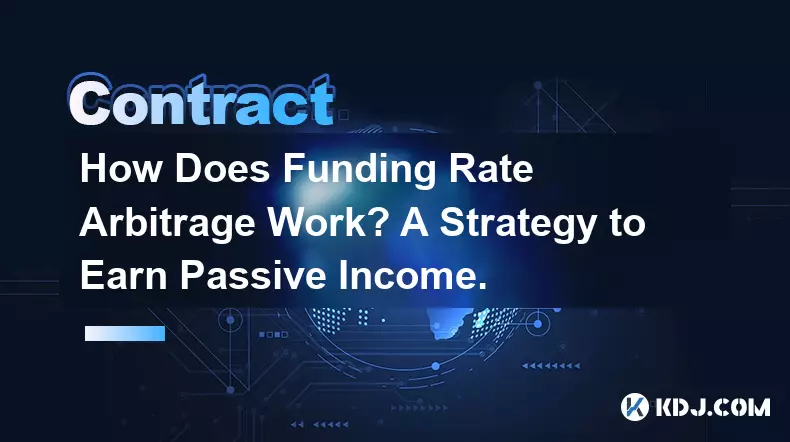 Contract

How Does Funding Rate Arbitrage Work? A Strategy to Earn Passive Income.

KDJ.COM